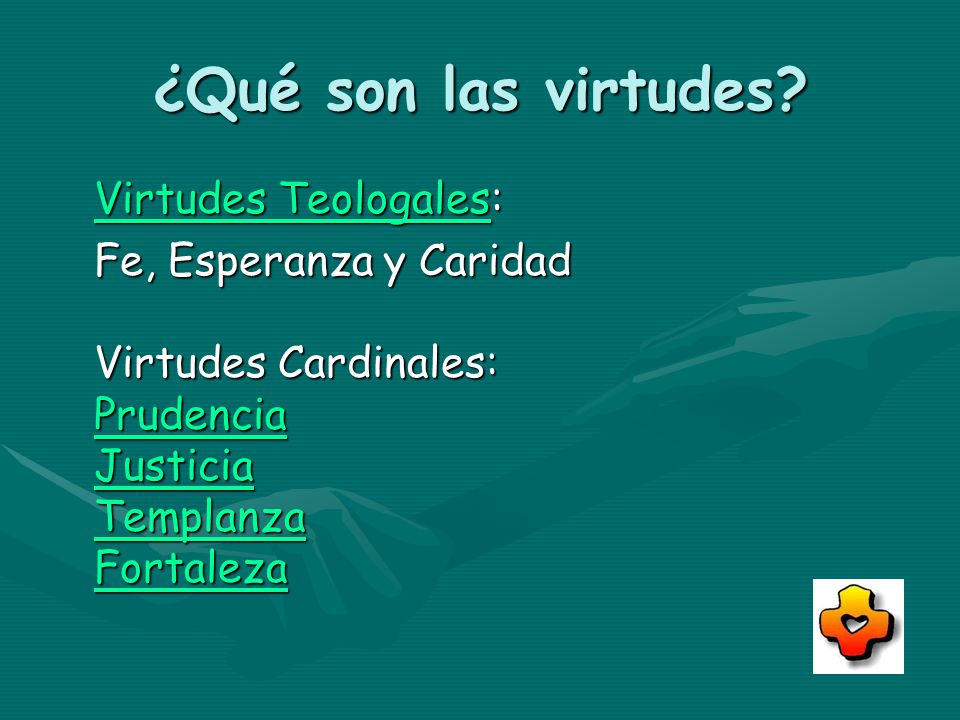 ¿Qué son las virtudes?

Virtudes Teologales:
Fe, Esperanza y Caridad

Virtudes Cardinales:
Prudencia
Justicia
Templanza
Fortaleza